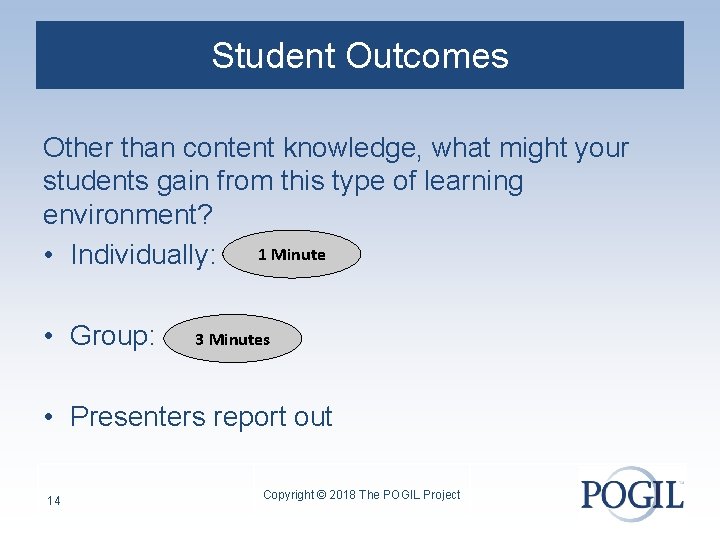 Student Outcomes

Other than content knowledge, what might your students gain from this type of learning environment?

• Individually: 1 Minute

• Group: 3 Minutes

• Presenters report out

14

Copyright © 2018 The POGIL Project

POGIL